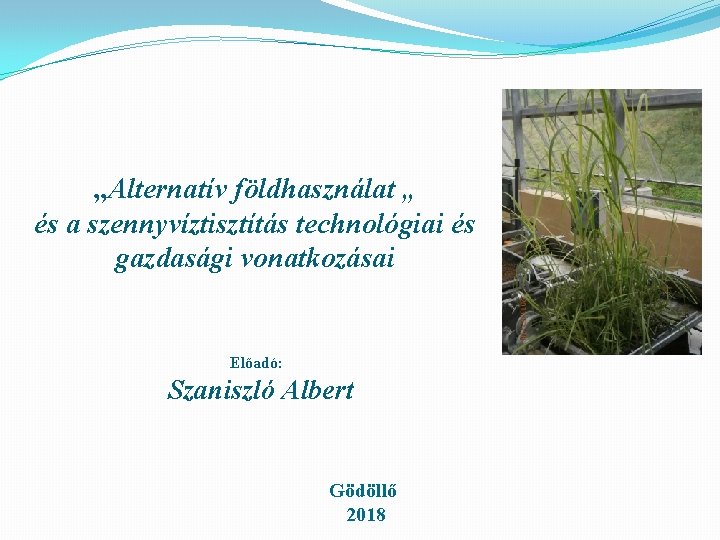 „Alternatív földhasználat „
és a szennyvíztisztítás technológiai és gazdasági vonatkozásai

Előadó:
Szaniszló Albert

Gödöllő
2018